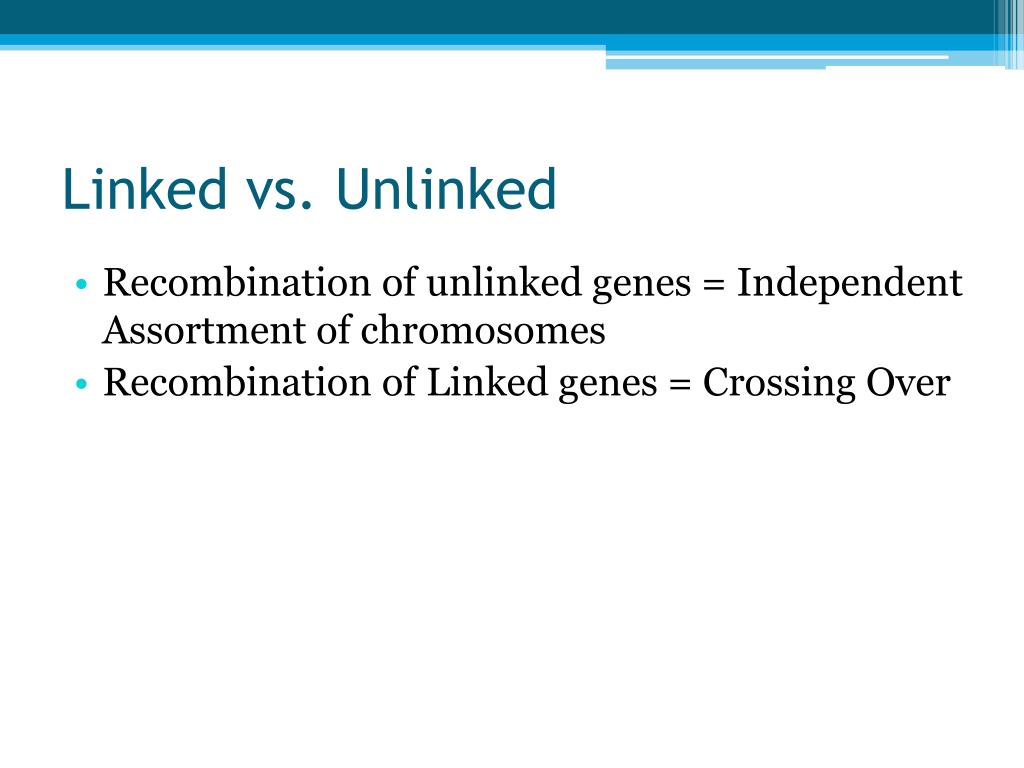 Linked vs. Unlinked

• Recombination of unlinked genes = Independent Assortment of chromosomes
• Recombination of Linked genes = Crossing Over